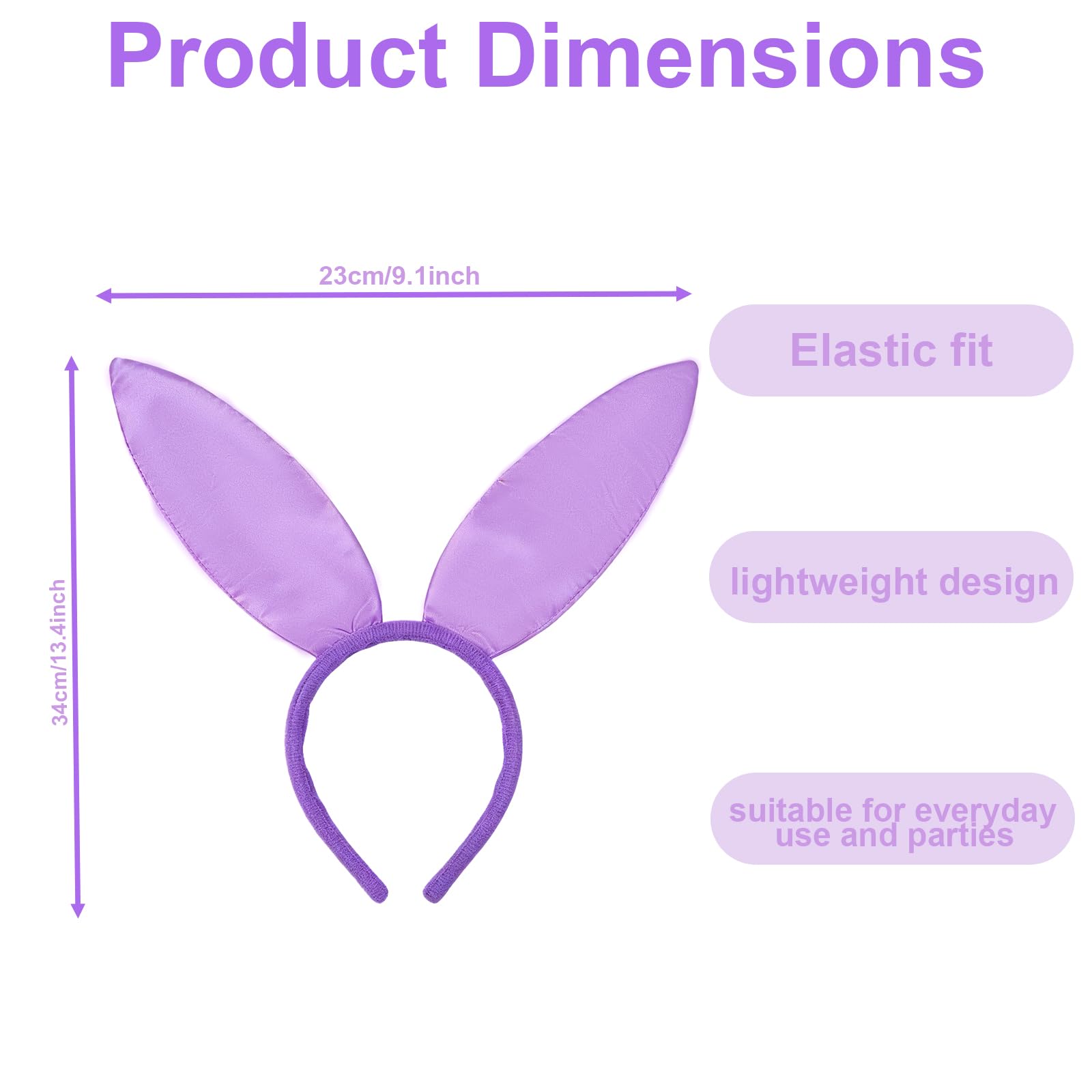 Product Dimensions

23cm/9.1inch

34cm/13.4inch

Elastic fit

lightweight design

suitable for everyday use and parties